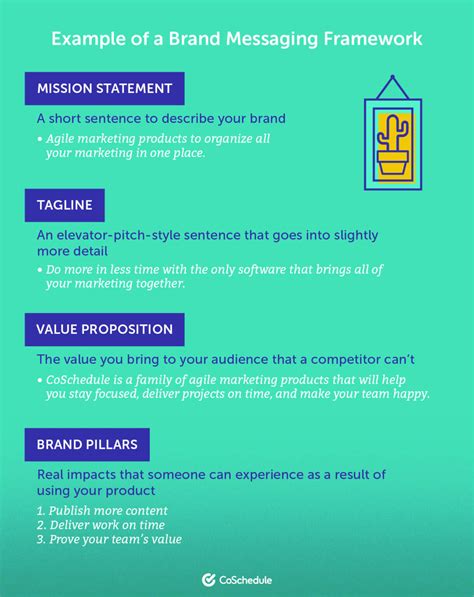 Example of a Brand Messaging Framework

MISSION STATEMENT

A short sentence to describe your brand

• Agile marketing products to organize all your marketing in one place.

TAGLINE

An elevator-pitch-style sentence that goes into slightly more detail

• Do more in less time with the only software that brings all of your marketing together.

VALUE PROPOSITION

The value you bring to your audience that a competitor can't

• CoSchedule is a family of agile marketing products that will help you stay focused, deliver projects on time, and make your team happy.

BRAND PILLARS

Real impacts that someone can experience as a result of using your product

1. Publish more content
2. Deliver work on time
3. Prove your team's value

CoSchedule